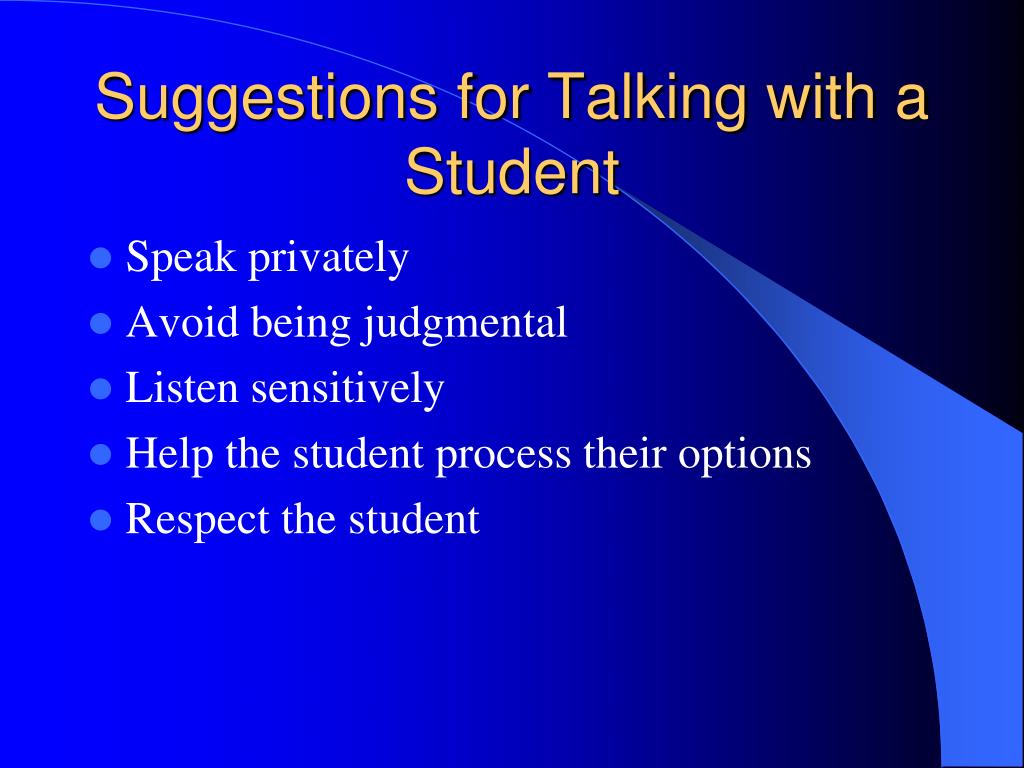 Suggestions for Talking with a Student

- Speak privately
- Avoid being judgmental
- Listen sensitively
- Help the student process their options
- Respect the student